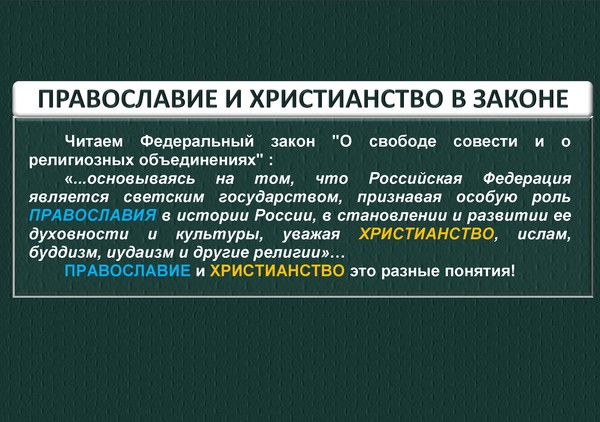 ПРАВОСЛАВИЕ И ХРИСТИАНСТВО В ЗАКОНЕ

Читаем Федеральный закон "О свободе совести и о религиозных объединениях" :

«...основываясь на том, что Российская Федерация является светским государством, признавая особую роль ПРАВОСЛАВИЯ в истории России, в становлении и развитии ее духовности и культуры, уважая ХРИСТИАНСТВО, ислам, буддизм, иудаизм и другие религии»...

ПРАВОСЛАВИЕ и ХРИСТИАНСТВО это разные понятия!